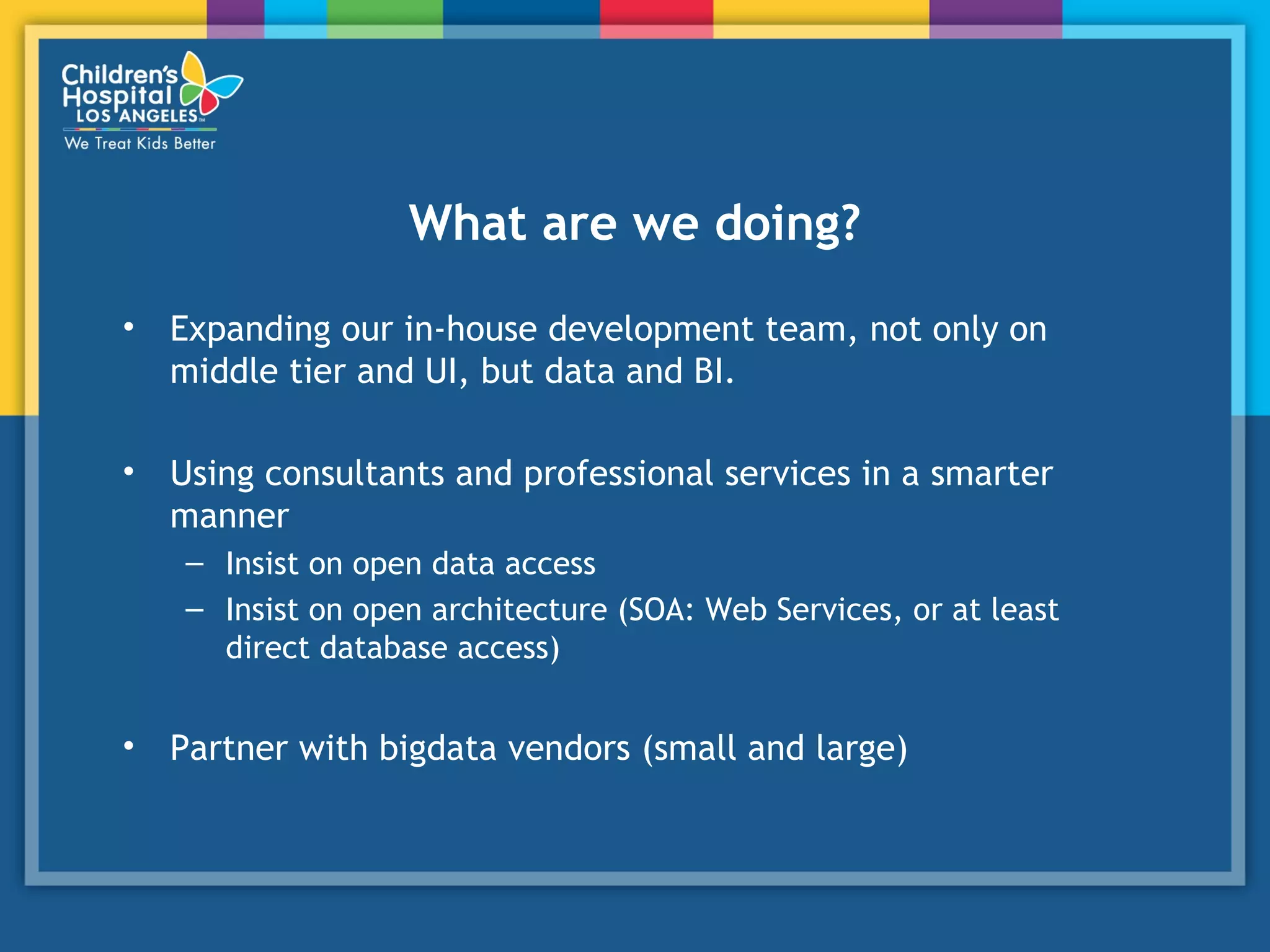 Children's Hospital LOS ANGELES™
We Treat Kids Better

What are we doing?

• Expanding our in-house development team, not only on middle tier and UI, but data and BI.

• Using consultants and professional services in a smarter manner
– Insist on open data access
– Insist on open architecture (SOA: Web Services, or at least direct database access)

• Partner with bigdata vendors (small and large)